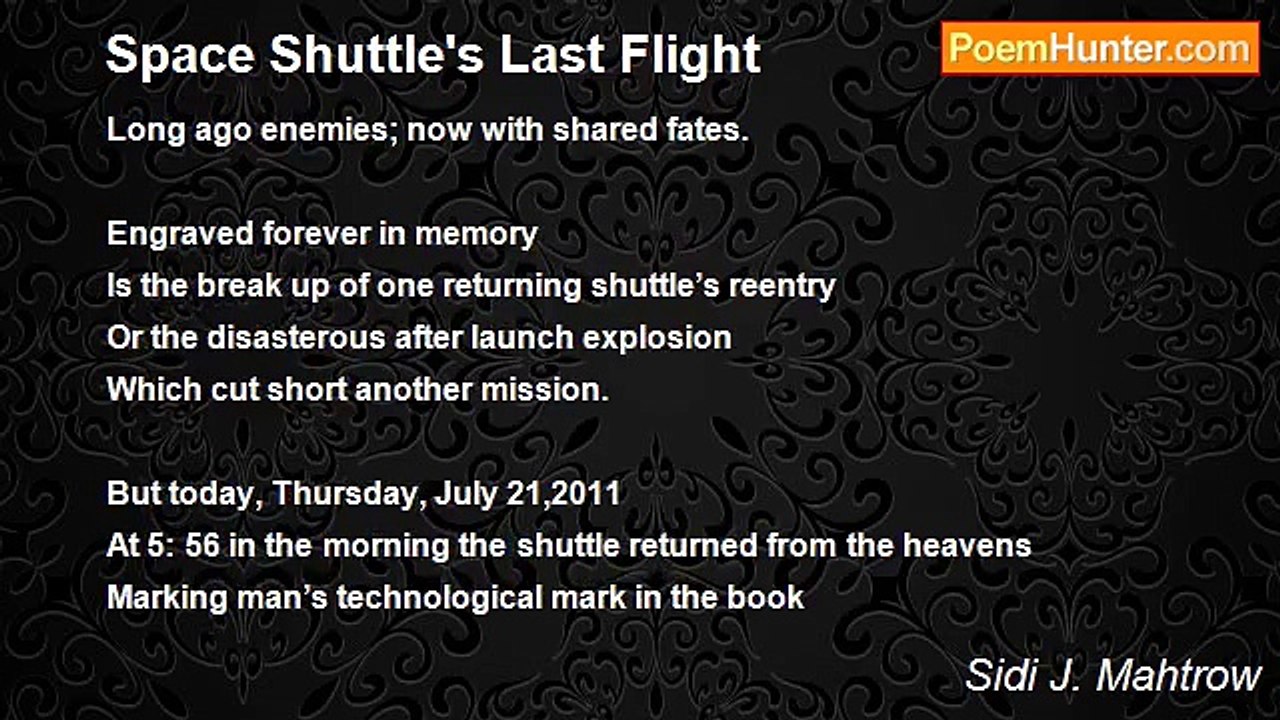 Space Shuttle's Last Flight

PoemHunter.com

Long ago enemies; now with shared fates.

Engraved forever in memory
Is the break up of one returning shuttle’s reentry
Or the disasterous after launch explosion
Which cut short another mission.

But today, Thursday, July 21,2011
At 5: 56 in the morning the shuttle returned from the heavens
Marking man’s technological mark in the book

Sidi J. Mahtrow